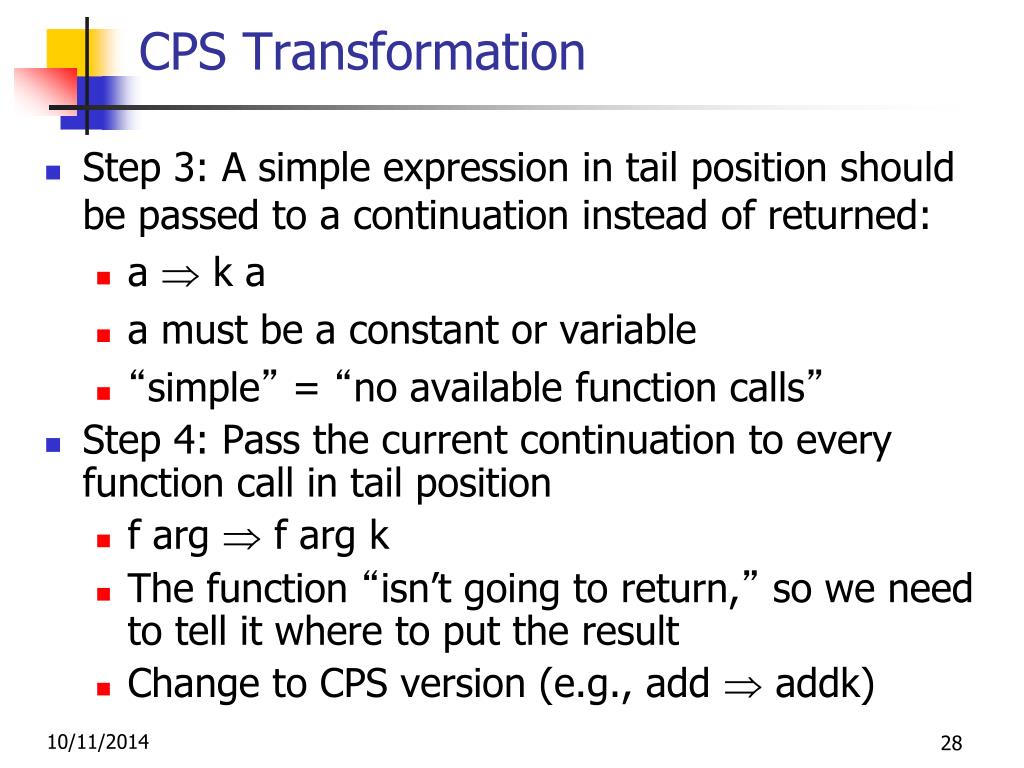 CPS Transformation

Step 3: A simple expression in tail position should be passed to a continuation instead of returned:

a $\Rightarrow$ k a

a must be a constant or variable

“simple” = “no available function calls”

Step 4: Pass the current continuation to every function call in tail position

f arg $\Rightarrow$ f arg k

The function “isn’t going to return,” so we need to tell it where to put the result

Change to CPS version (e.g., add $\Rightarrow$ addk)

10/11/2014

28